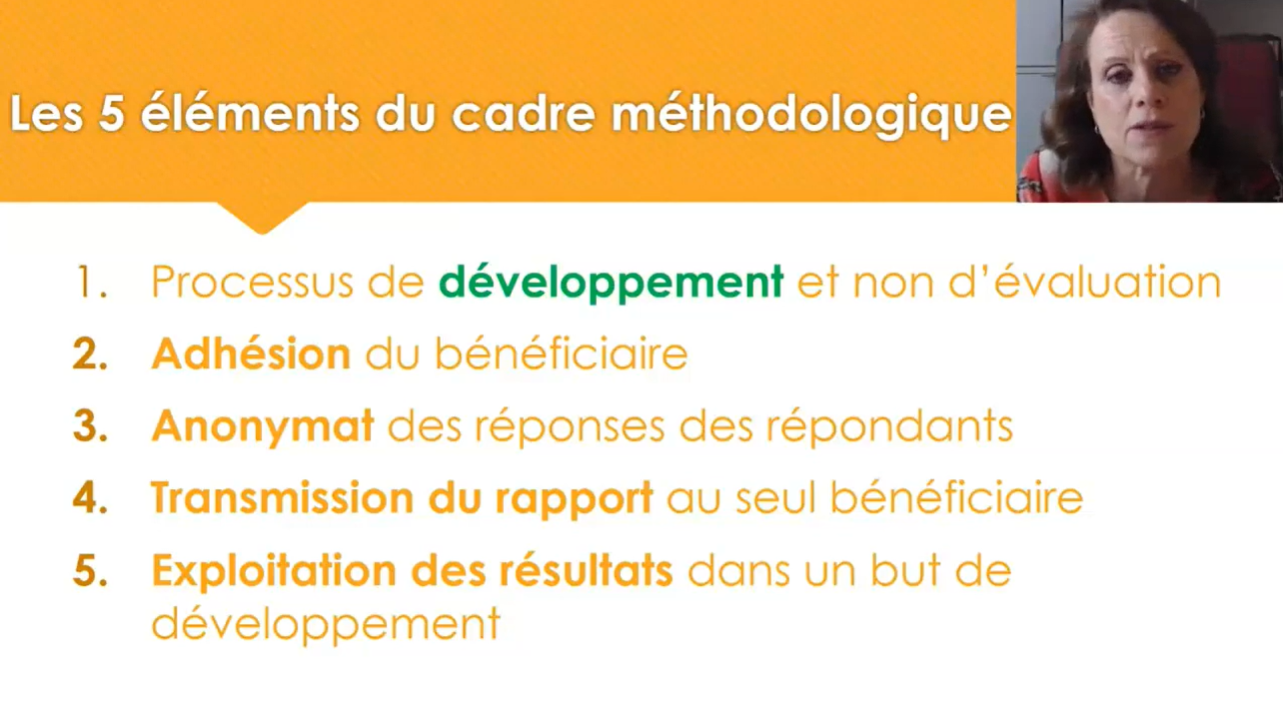 Les 5 éléments du cadre méthodologique

1. Processus de développement et non d'évaluation
2. Adhésion du bénéficiaire
3. Anonymat des réponses des répondants
4. Transmission du rapport au seul bénéficiaire
5. Exploitation des résultats dans un but de développement